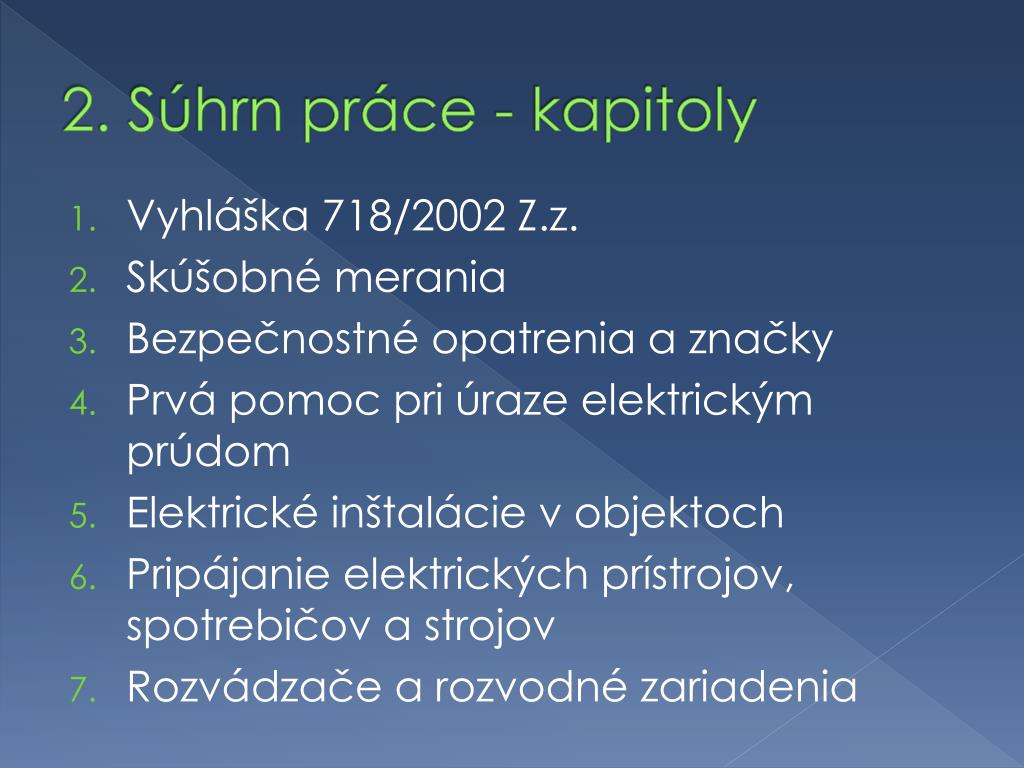 2. Súhrn práce - kapitoly

1. Vyhláška 718/2002 Z.z.
2. Skúšobné merania
3. Bezpečnostné opatrenia a značky
4. Prvá pomoc pri úraze elektrickým prúdom
5. Elektrické inštalácie v objektoch
6. Pripájanie elektrických prístrojov, spotrebičov a strojov
7. Rozvádzače a rozvodné zariadenia